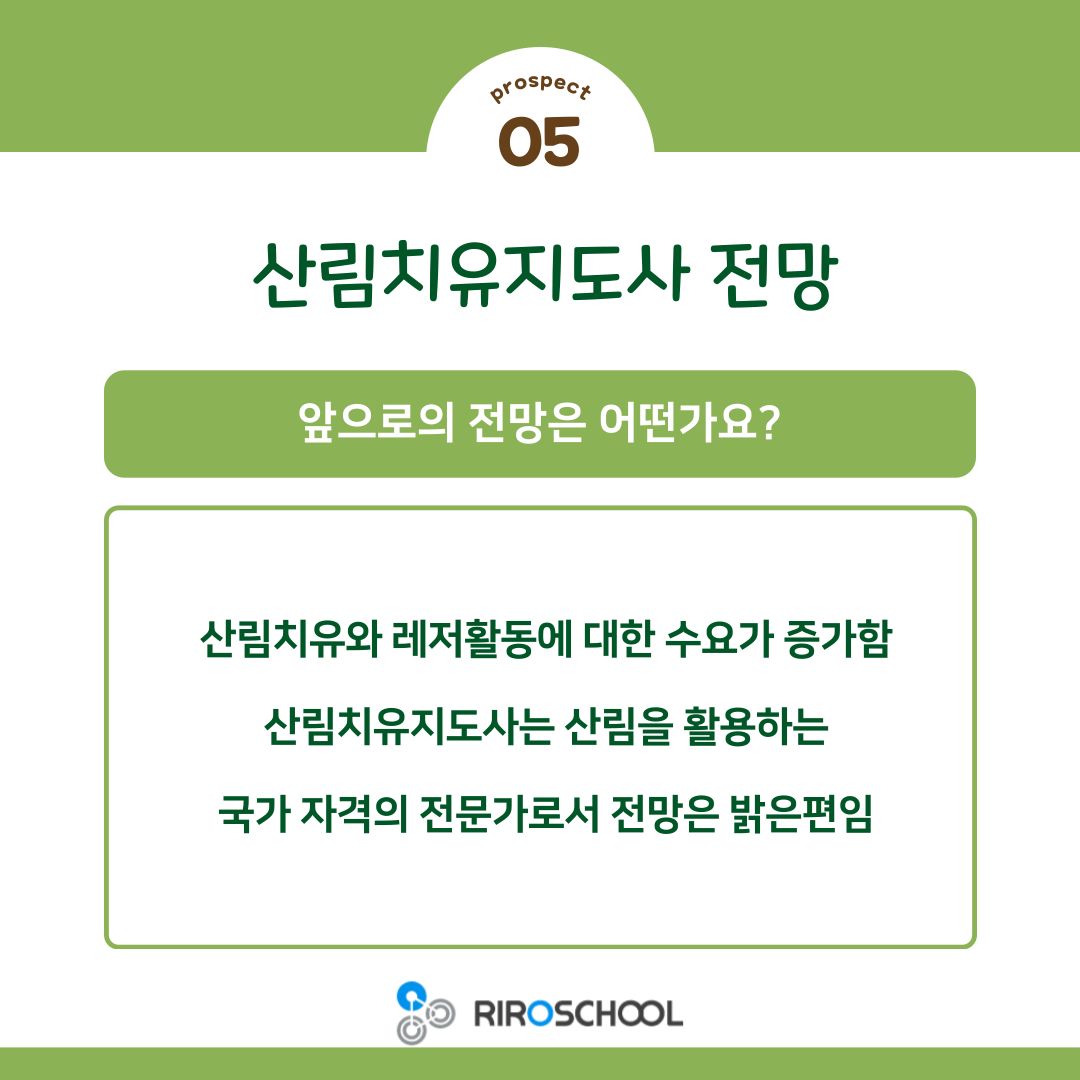 prospect
05

산림치유지도사 전망

앞으로의 전망은 어떤가요?

산림치유와 레저활동에 대한 수요가 증가함
산림치유지도사는 산림을 활용하는
국가 자격의 전문가로서 전망은 밝은편임

RIROSCHOOL